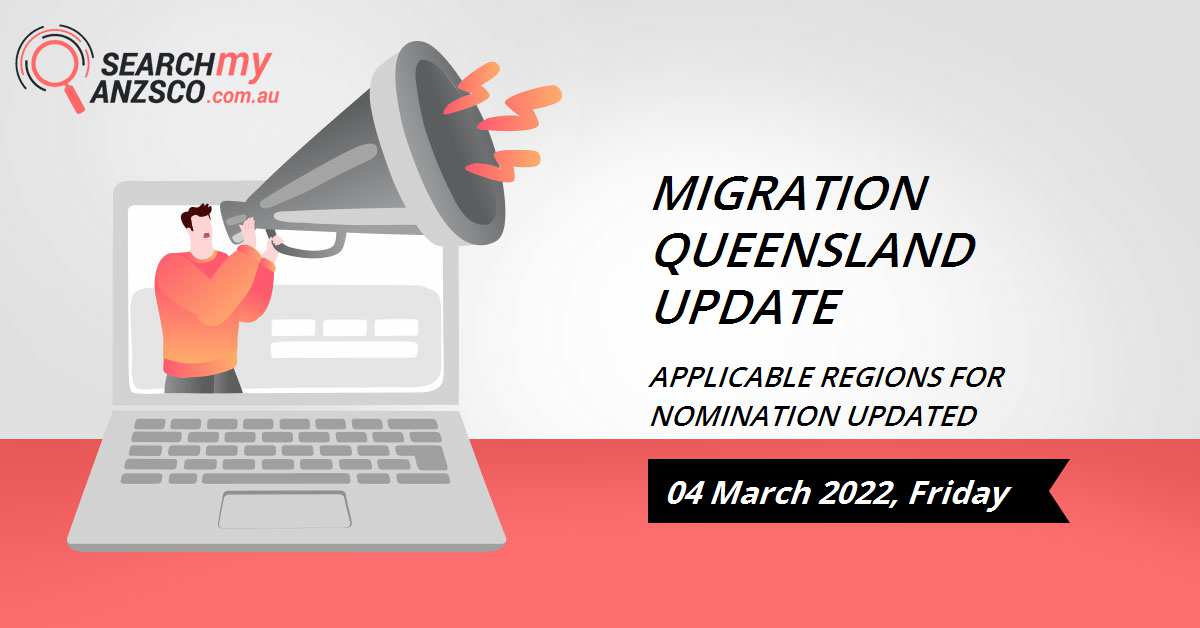 SEARCHmy ANZSCO.com.au

MIGRATION QUEENSLAND UPDATE

APPLICABLE REGIONS FOR NOMINATION UPDATED

04 March 2022, Friday